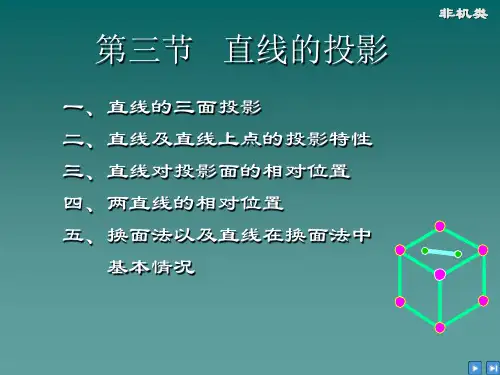 非机类

第三节 直线的投影

一、直线的三面投影

二、直线及直线上点的投影特性

三、直线对投影面的相对位置

四、两直线的相对位置

五、换面法以及直线在换面法中基本情况